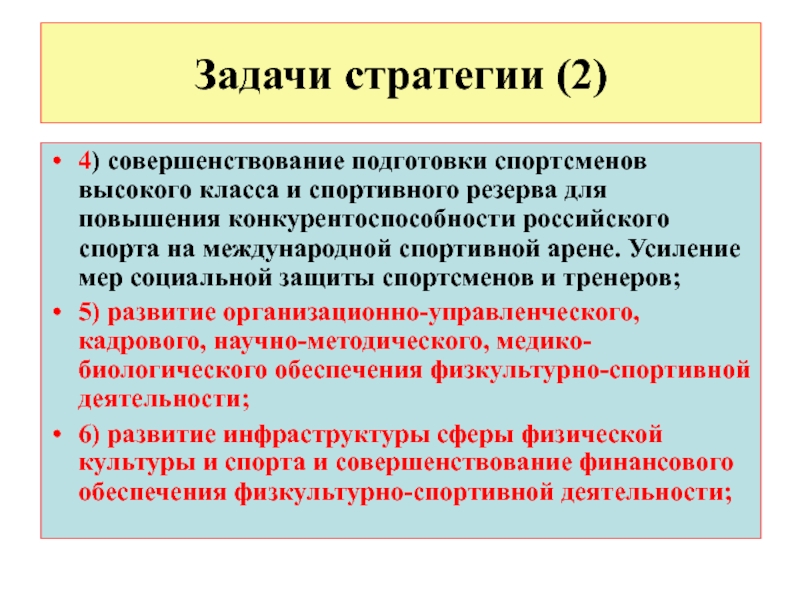 Задачи стратегии (2)

• 4) совершенствование подготовки спортсменов высокого класса и спортивного резерва для повышения конкурентоспособности российского спорта на международной спортивной арене. Усиление мер социальной защиты спортсменов и тренеров;

• 5) развитие организационно-управленческого, кадрового, научно-методического, медико-биологического обеспечения физкультурно-спортивной деятельности;

• 6) развитие инфраструктуры сферы физической культуры и спорта и совершенствование финансового обеспечения физкультурно-спортивной деятельности;